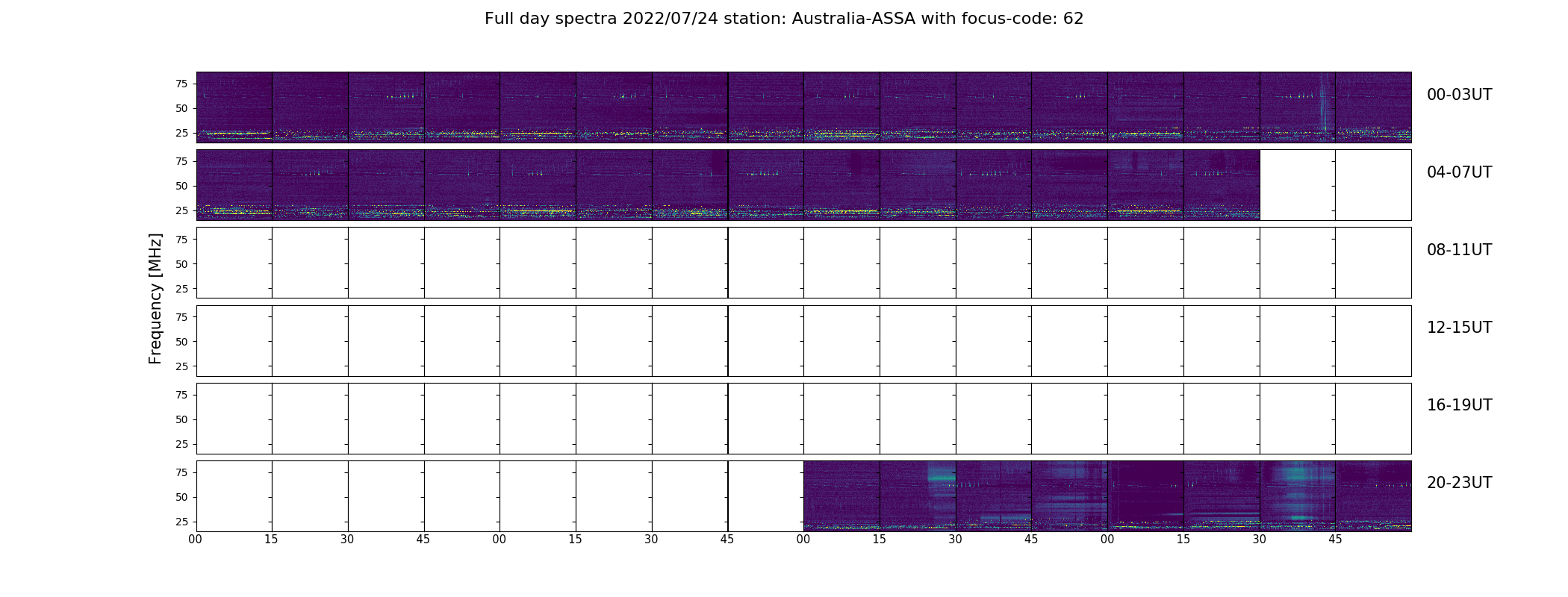 Full day spectra 2022/07/24 station: Australia-ASSA with focus-code: 62

Frequency [MHz]

75
50
25

00-03UT

75
50
25

04-07UT

75
50
25

08-11UT

75
50
25

12-15UT

75
50
25

16-19UT

75
50
25

20-23UT

00 15 30 45 00 15 30 45 00 15 30 45 00 15 30 45